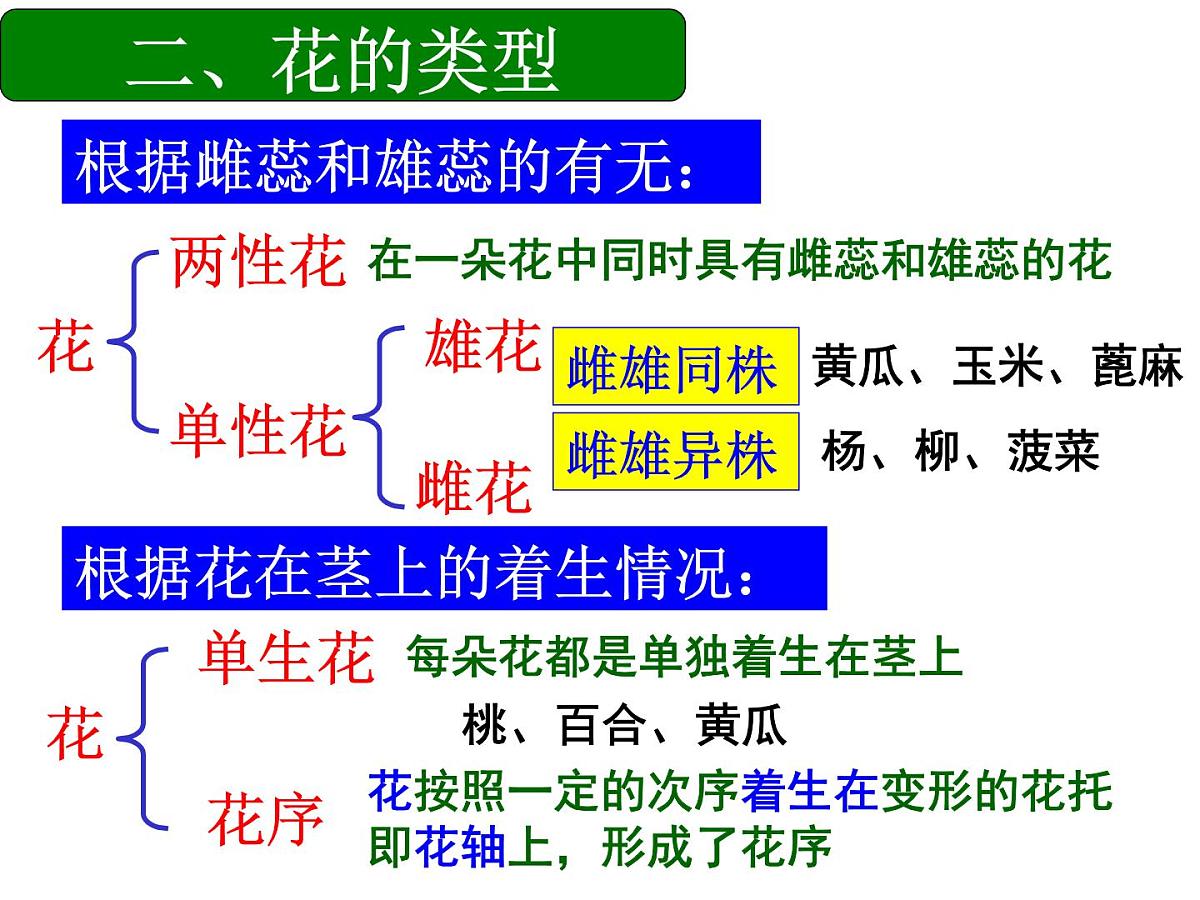 二、花的类型

根据雌蕊和雄蕊的有无：

花

两性花 在一朵花中同时具有雌蕊和雄蕊的花

单性花

雄花

雌花

雌雄同株 黄瓜、玉米、蓖麻

雌雄异株 杨、柳、菠菜

根据花在茎上的着生情况：

花

单生花 每朵花都是单独着生在茎上

桃、百合、黄瓜

花序 花按照一定的次序着生在变形的花托即花轴上，形成了花序